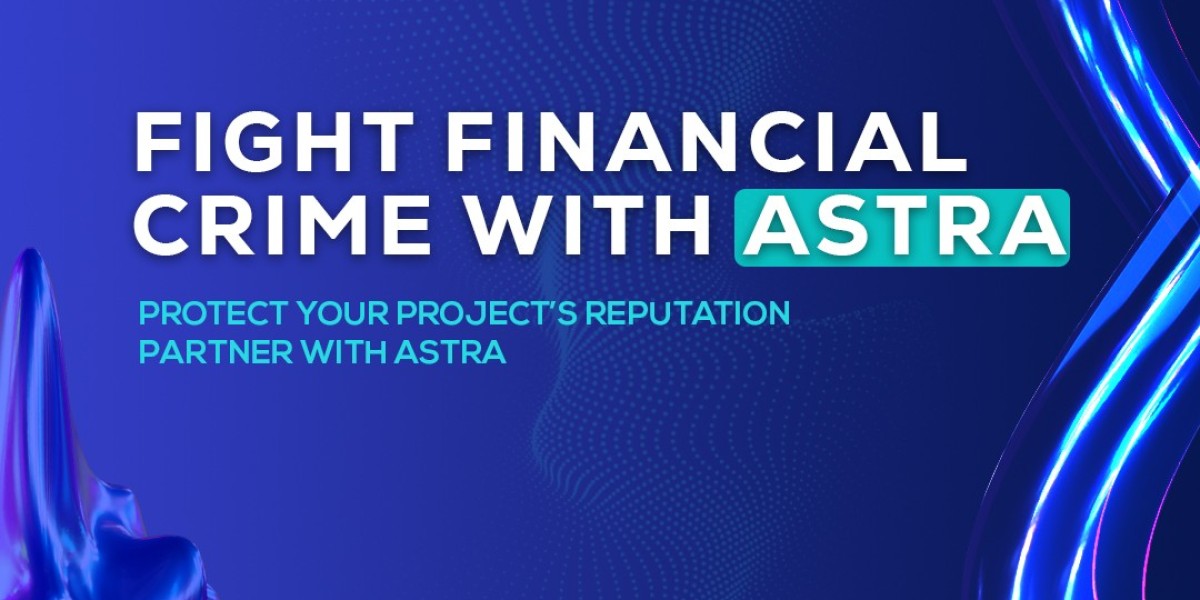 FIGHT FINANCIAL CRIME WITH ASTRA

PROTECT YOUR PROJECT'S REPUTATION
PARTNER WITH ASTRA